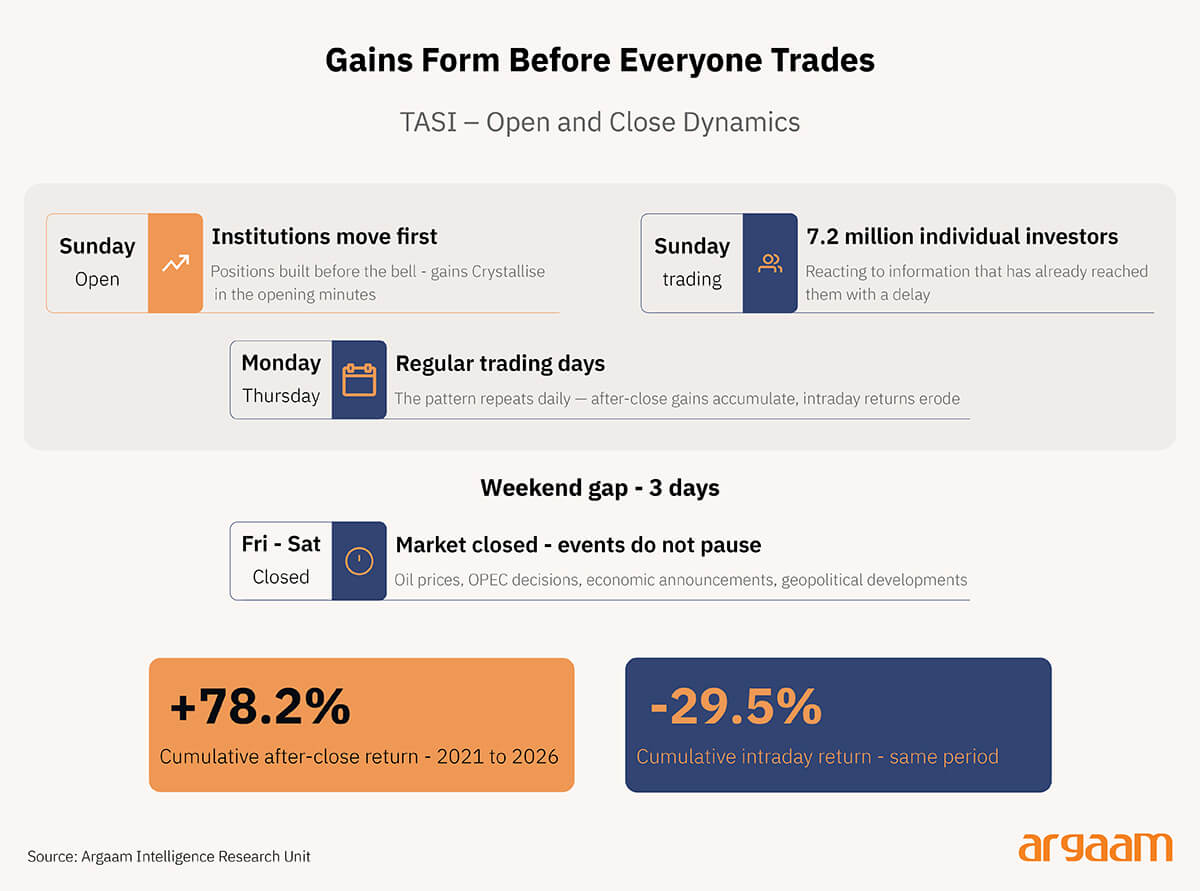 Gains Form Before Everyone Trades

TASI – Open and Close Dynamics

Sunday
Open

Institutions move first
Positions built before the bell - gains Crystallise in the opening minutes

Sunday
trading

7.2 million individual investors
Reacting to information that has already reached them with a delay

Monday
Thursday

Regular trading days
The pattern repeats daily — after-close gains accumulate, intraday returns erode

Weekend gap - 3 days

Fri - Sat
Closed

Market closed - events do not pause
Oil prices, OPEC decisions, economic announcements, geopolitical developments

+78.2%
Cumulative after-close return - 2021 to 2026

-29.5%
Cumulative intraday return - same period

Source: Argaam Intelligence Research Unit

argaam